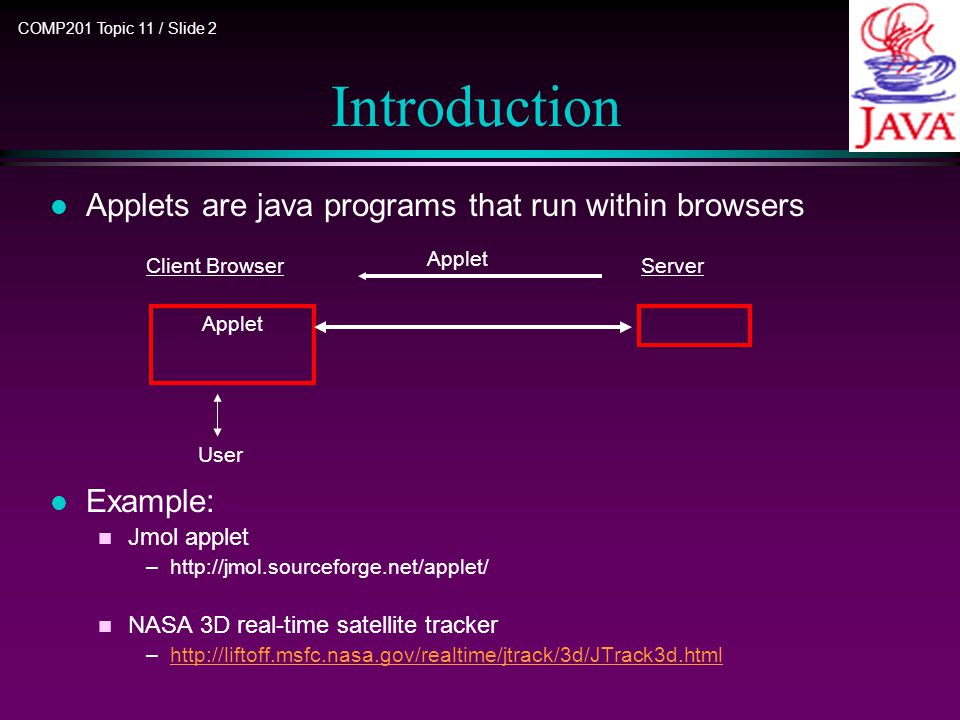 COMP201 Topic 11 / Slide 2

JAVA

Introduction

Applets are java programs that run within browsers

Client Browser

Applet

Server

Applet

User

Example:

Jmol applet

– http://jmol.sourceforge.net/applet/

NASA 3D real-time satellite tracker

– http://liftoff.msfc.nasa.gov/realtime/jtrack/3d/JTrack3d.html